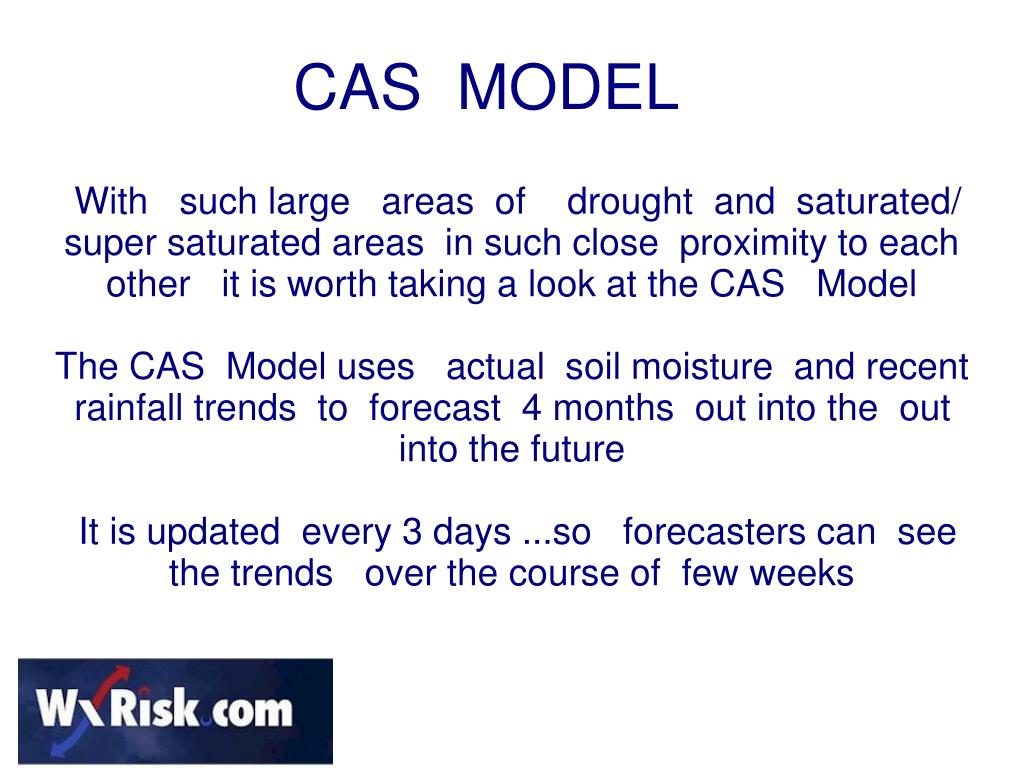 CAS MODEL

With such large areas of drought and saturated/ super saturated areas in such close proximity to each other it is worth taking a look at the CAS Model

The CAS Model uses actual soil moisture and recent rainfall trends to forecast 4 months out into the out into the future

It is updated every 3 days ...so forecasters can see the trends over the course of few weeks

WxRisk.com